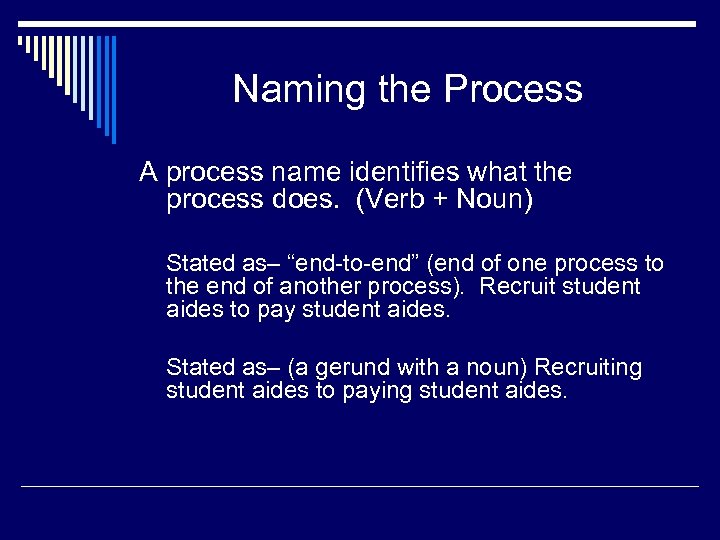 Naming the Process

A process name identifies what the process does. (Verb + Noun)

Stated as– “end-to-end” (end of one process to the end of another process). Recruit student aides to pay student aides.

Stated as– (a gerund with a noun) Recruiting student aides to paying student aides.